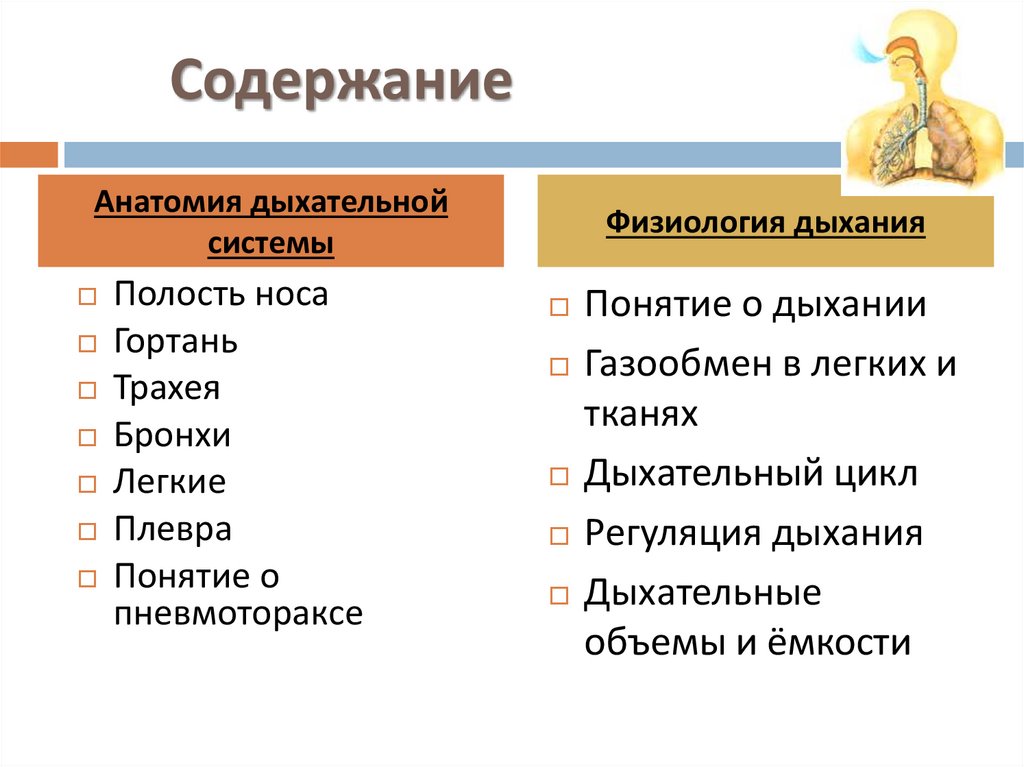 Содержание

Анатомия дыхательной системы

□ Полость носа
□ Гортань
□ Трахея
□ Бронхи
□ Легкие
□ Плевра
□ Понятие о пневмотораксе

Физиология дыхания

□ Понятие о дыхании
□ Газообмен в легких и тканях
□ Дыхательный цикл
□ Регуляция дыхания
□ Дыхательные объемы и ёмкости